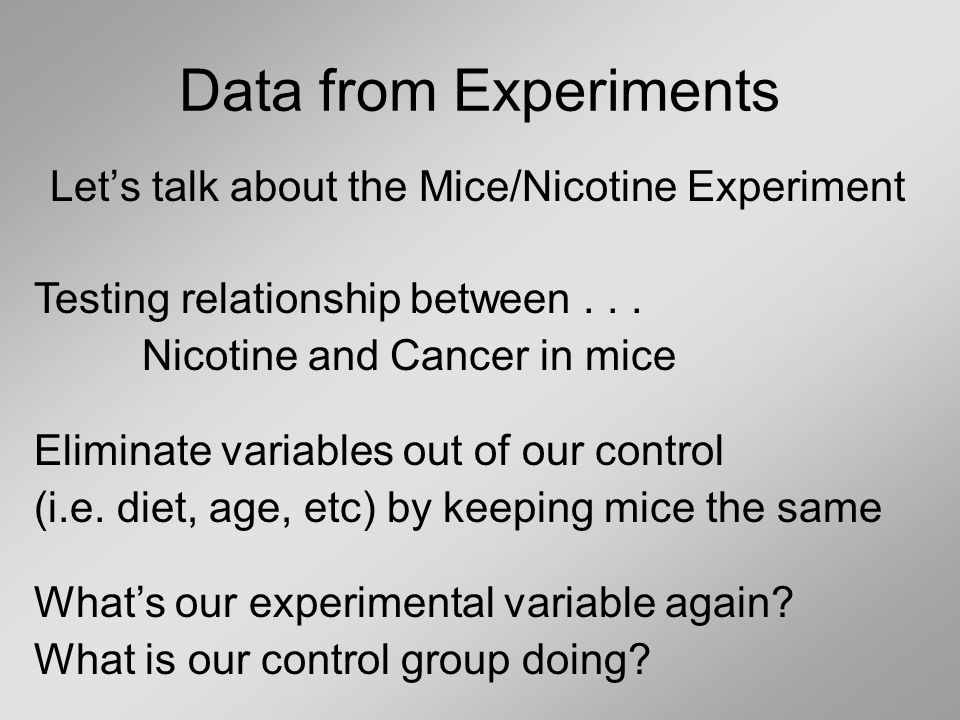 Data from Experiments

Let’s talk about the Mice/Nicotine Experiment

Testing relationship between . . .
Nicotine and Cancer in mice

Eliminate variables out of our control (i.e. diet, age, etc) by keeping mice the same

What’s our experimental variable again?
What is our control group doing?